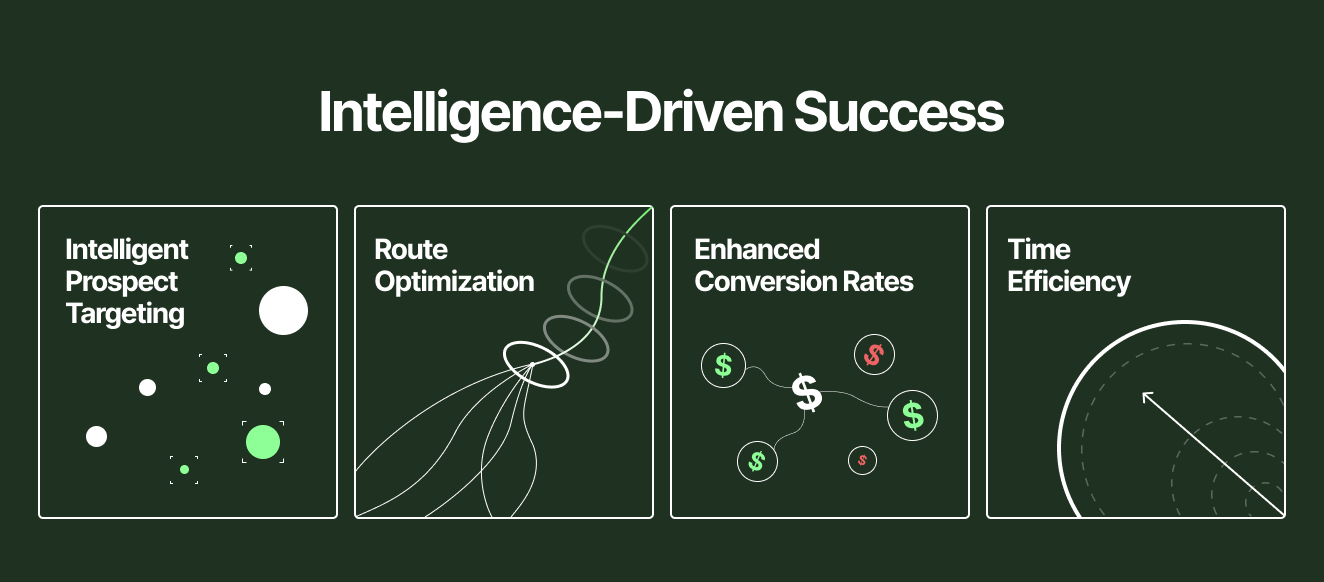 Intelligence-Driven Success

Intelligent Prospect Targeting

Route Optimization

Enhanced Conversion Rates

$ $ $ $ $ $

Time Efficiency